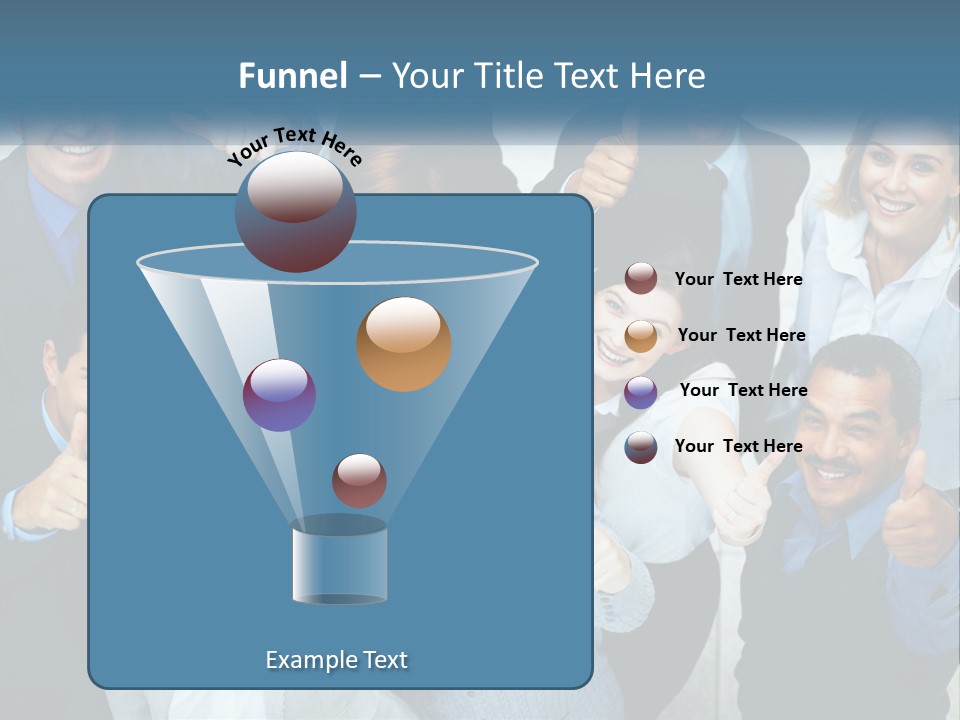 Funnel – Your Title Text Here

Your Text Here

Your Text Here

Your Text Here

Your Text Here

Your Text Here

Example Text